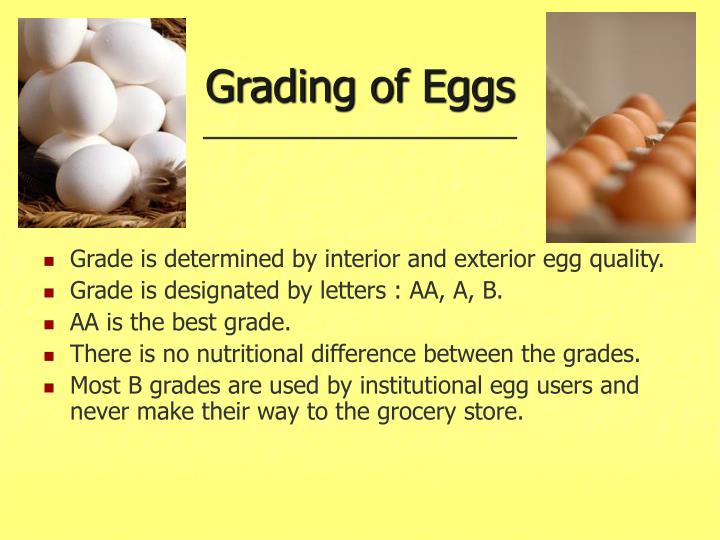 Grading of Eggs

- Grade is determined by interior and exterior egg quality.
- Grade is designated by letters : AA, A, B.
- AA is the best grade.
- There is no nutritional difference between the grades.
- Most B grades are used by institutional egg users and never make their way to the grocery store.